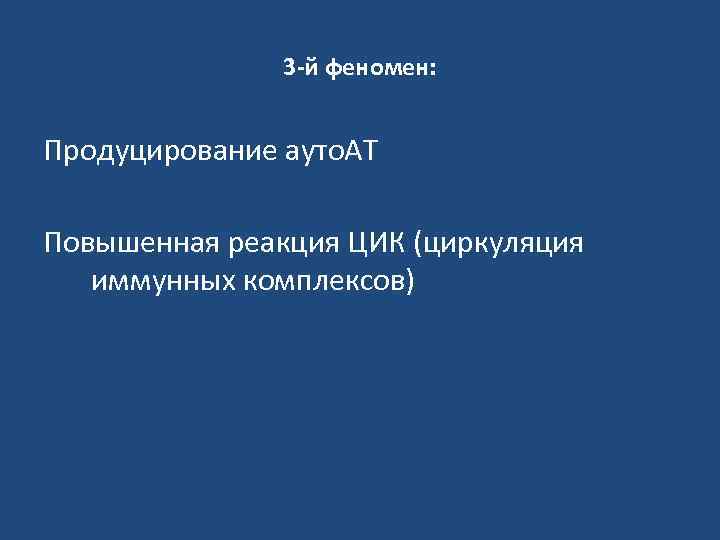 3-й феномен:

Продуцирование аутоАТ

Повышенная реакция ЦИК (циркуляция иммунных комплексов)